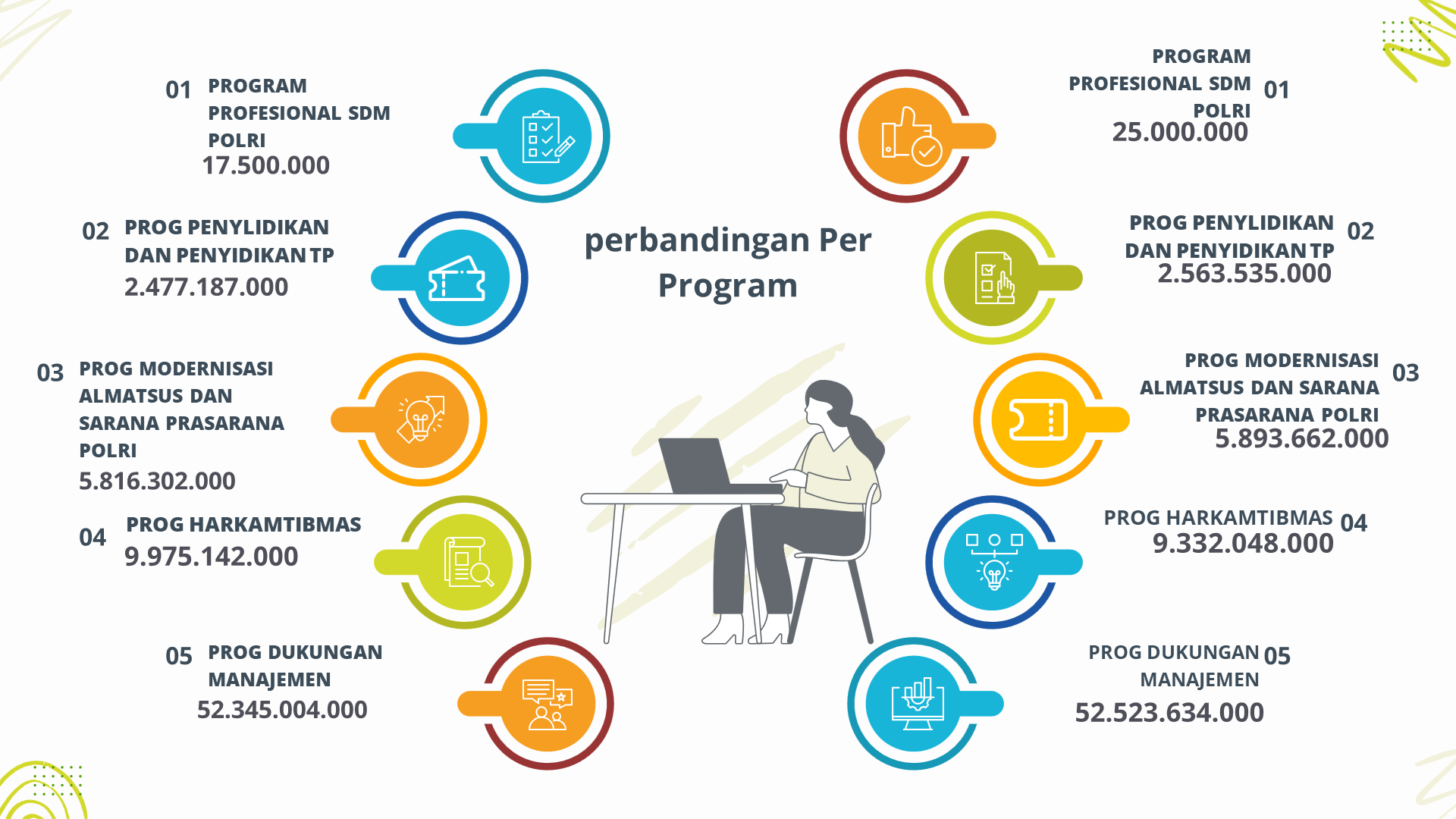 perbandingan Per Program

01 PROGRAM PROFESIONAL SDM POLRI
17.500.000

02 PROG PENYLIDIKAN DAN PENYIDIKAN TP
2.477.187.000

03 PROG MODERNISASI ALMATSUS DAN SARANA PRASARANA POLRI
5.816.302.000

04 PROG HARKAMTIBMAS
9.975.142.000

05 PROG DUKUNGAN MANAJEMEN
52.345.004.000

PROGRAM PROFESIONAL SDM POLRI 01
25.000.000

PROG PENYLIDIKAN DAN PENYIDIKAN TP 02
2.563.535.000

PROG MODERNISASI ALMATSUS DAN SARANA PRASARANA POLRI 03
5.893.662.000

PROG HARKAMTIBMAS 04
9.332.048.000

PROG DUKUNGAN MANAJEMEN 05
52.523.634.000